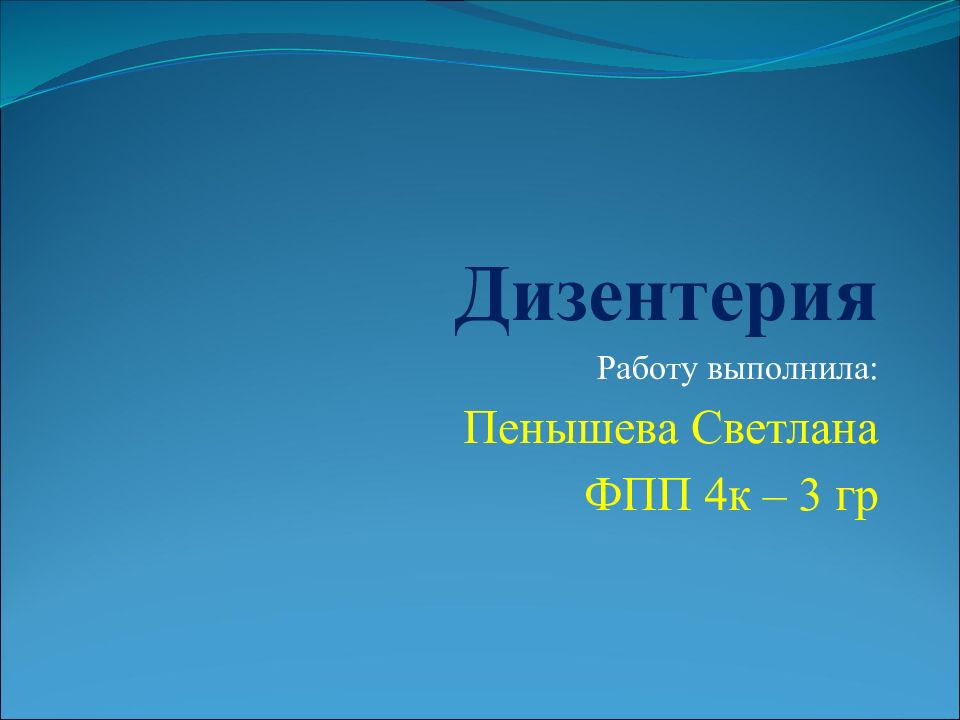 Дизентерия

Работу выполнила:

Пенышева Светлана

ФПП 4к – 3 гр